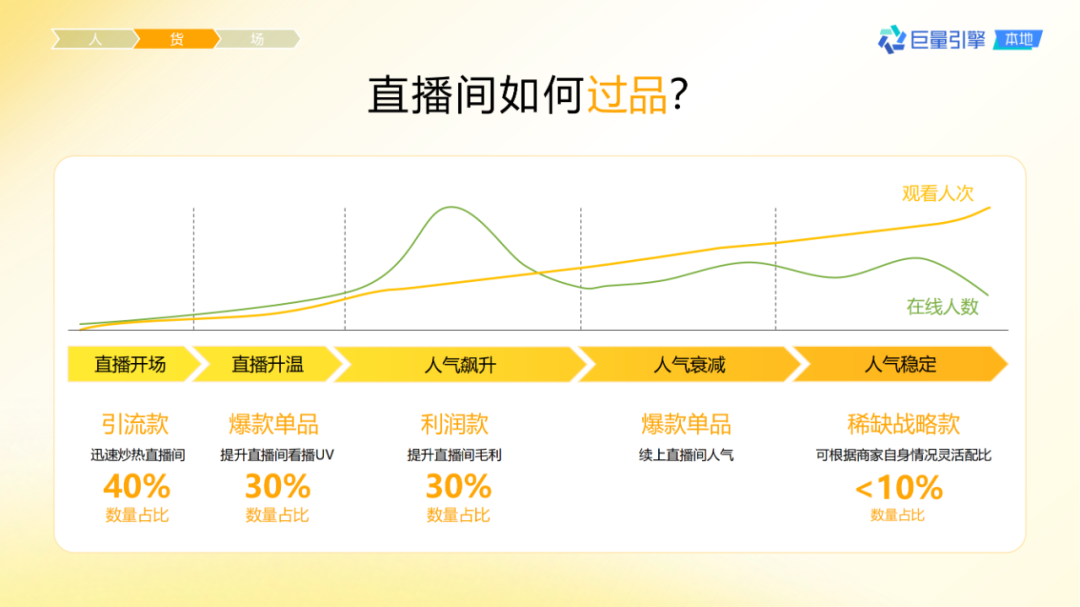 人 货 场

巨量引擎 本地

直播间如何过品?

观看人次

在线人数

直播开场 直播升温 人气飙升 人气衰减 人气稳定

引流款
迅速炒热直播间
40%
数量占比

爆款单品
提升直播间看播UV
30%
数量占比

利润款
提升直播间毛利
30%
数量占比

爆款单品
续上直播间人气

稀缺战略款
可根据商家自身情况灵活配比
<10%
数量占比